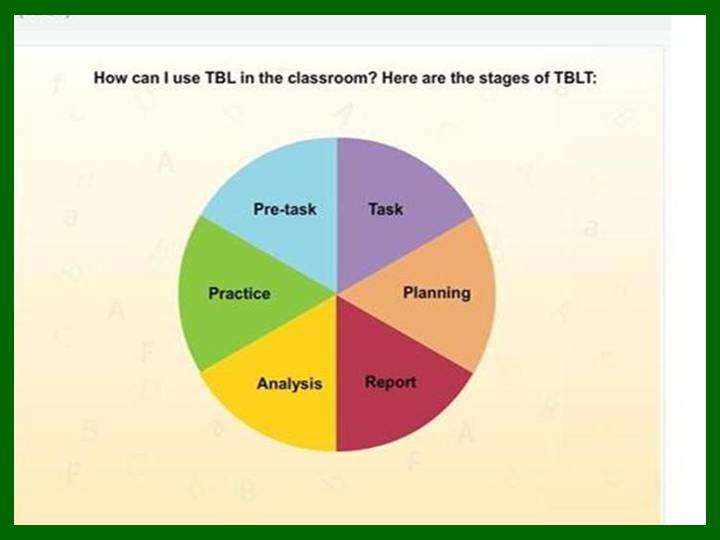 How can I use TBL in the classroom? Here are the stages of TBLT:

Pre-task
Task
Planning
Report
Analysis
Practice